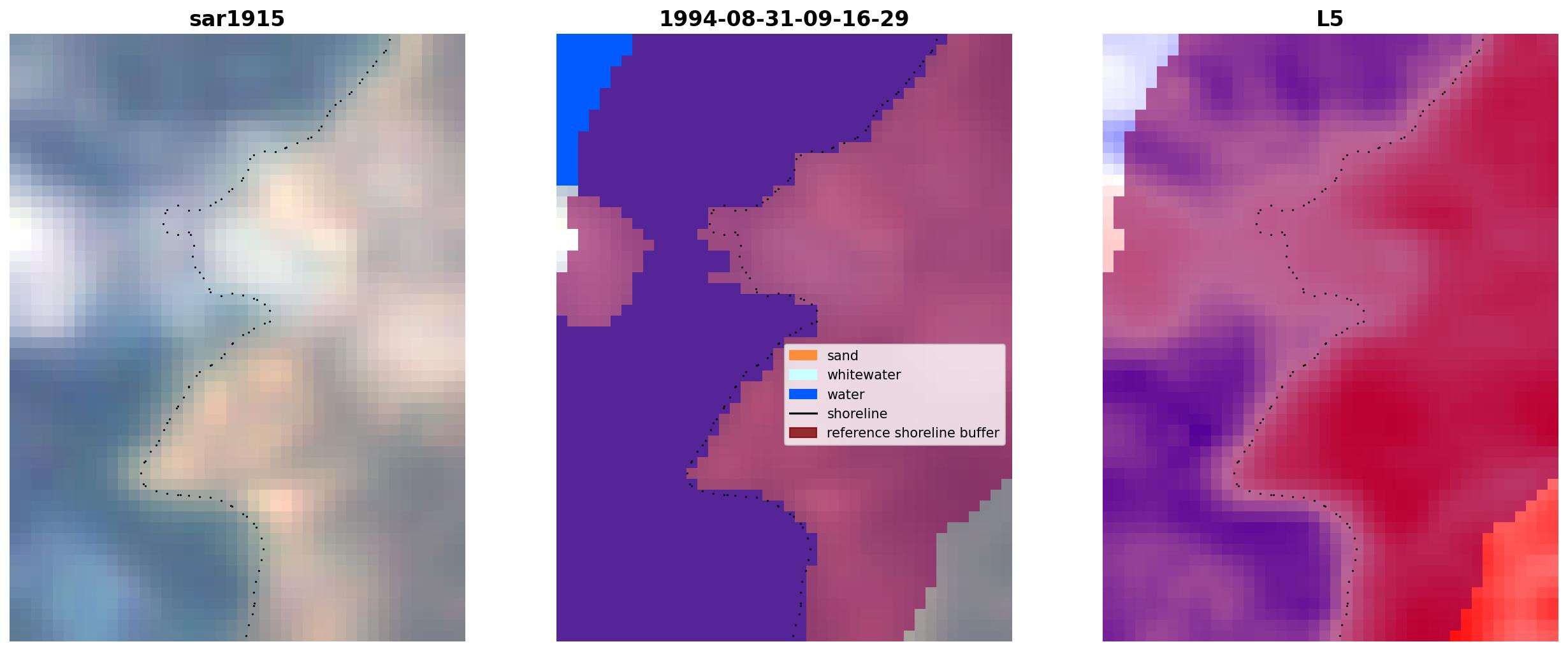 sar1915

1994-08-31-09-16-29

sand
whitewater
water
shoreline
reference shoreline buffer

L5